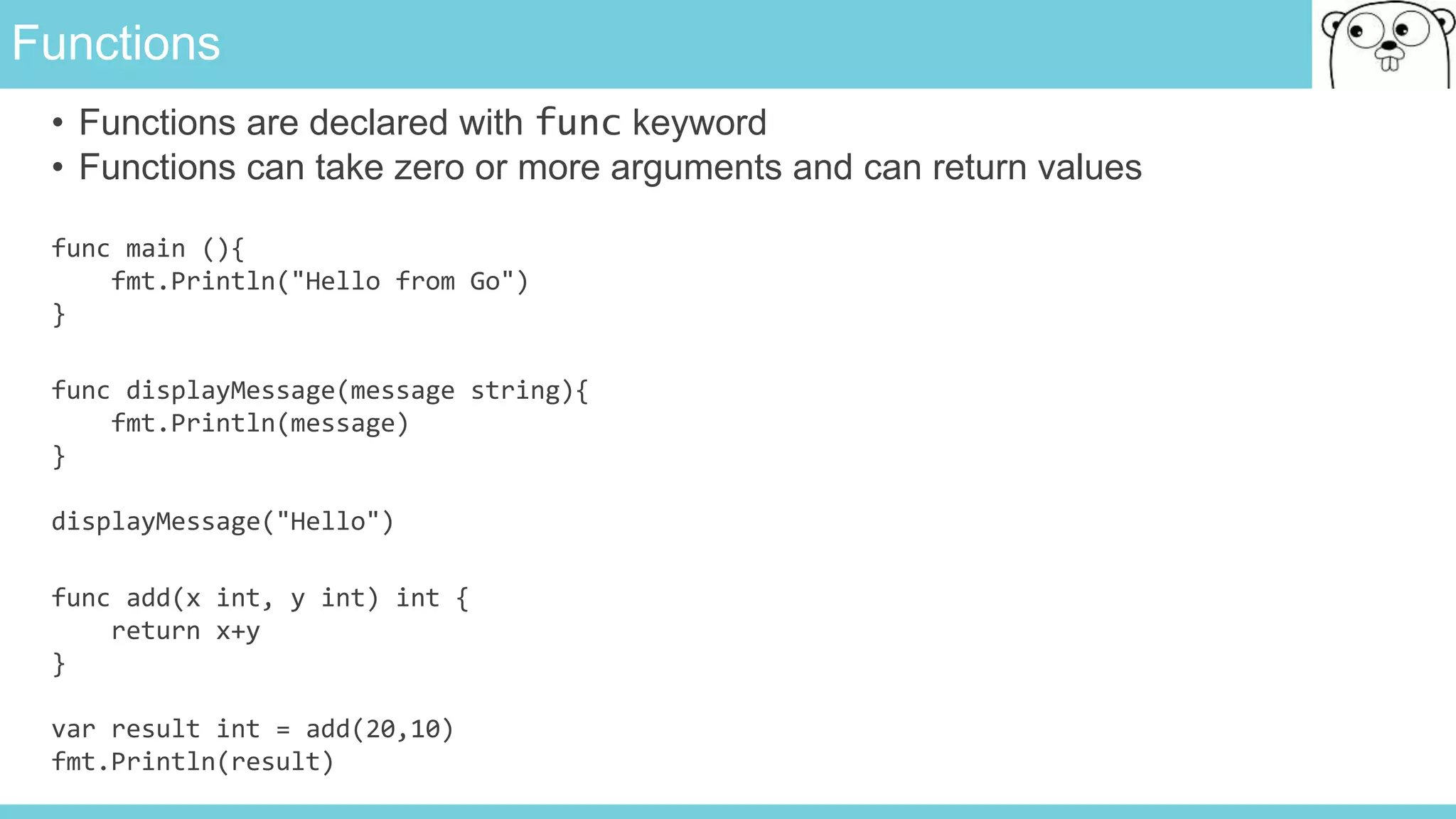 Functions

• Functions are declared with func keyword
• Functions can take zero or more arguments and can return values

func main (){
    fmt.Println("Hello from Go")
}

func displayMessage(message string){
    fmt.Println(message)
}

displayMessage("Hello")

func add(x int, y int) int {
    return x+y
}

var result int = add(20,10)
fmt.Println(result)